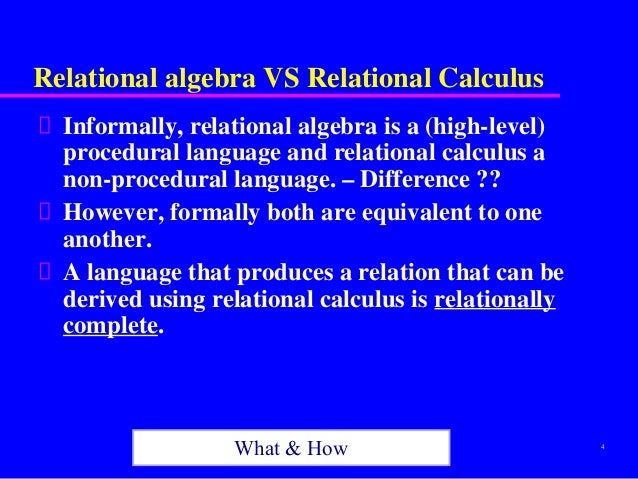 Relational algebra VS Relational Calculus

Informally, relational algebra is a (high-level) procedural language and relational calculus a non-procedural language. – Difference ??

However, formally both are equivalent to one another.

A language that produces a relation that can be derived using relational calculus is relationally complete.

What & How

4